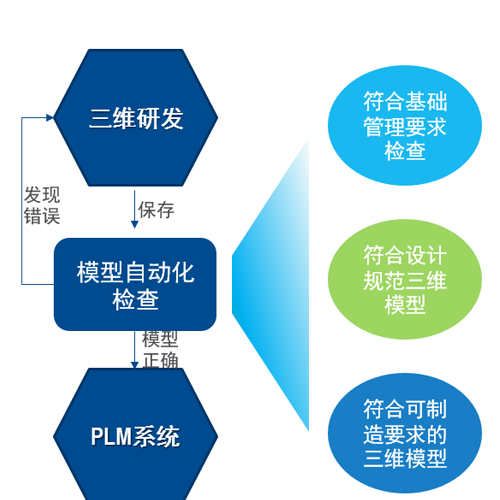 三维研发

发现错误

保存

模型自动化检查

模型正确

PLM系统

符合基础管理要求检查

符合设计规范三维模型

符合可制造要求的三维模型